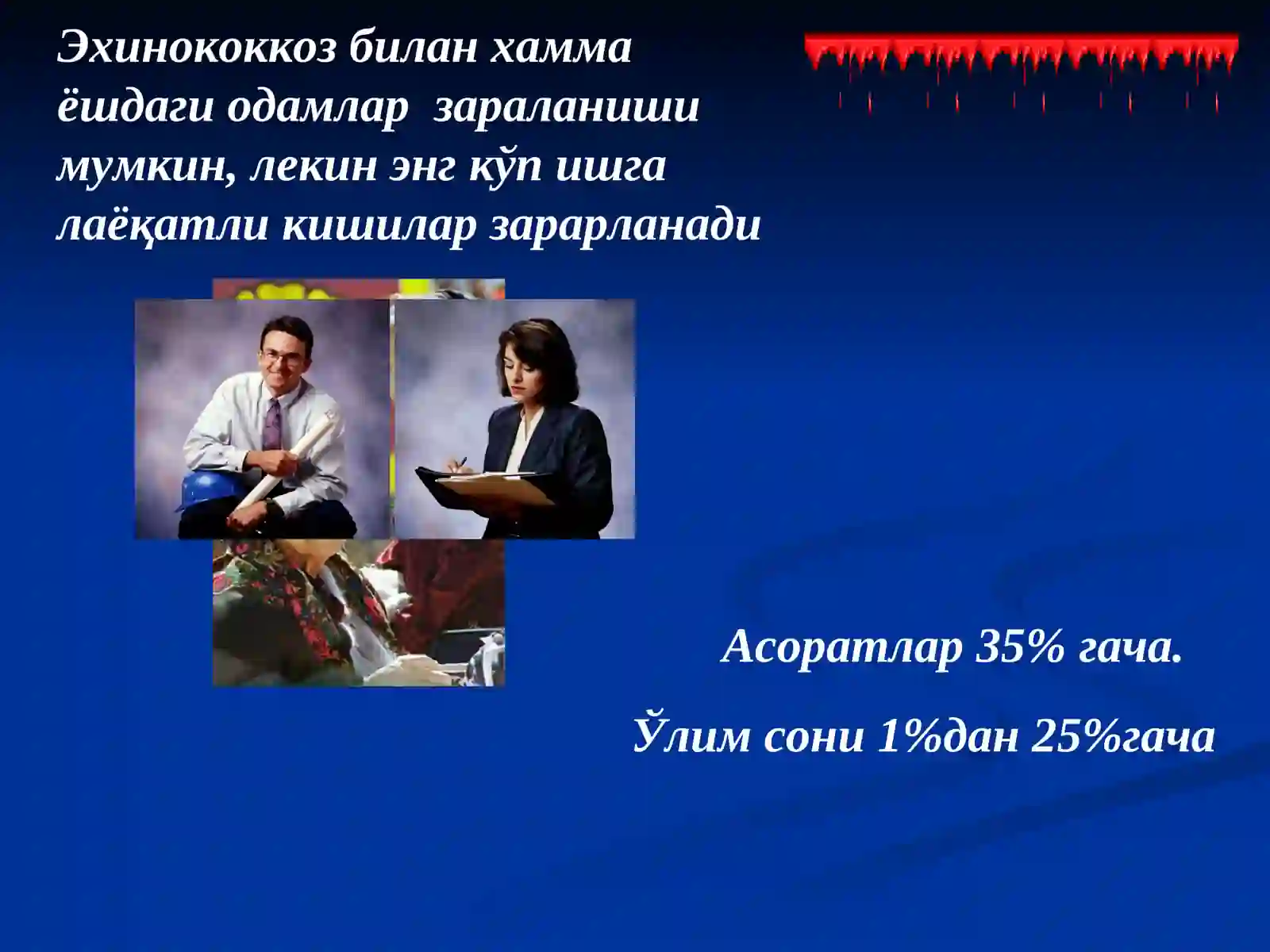 Эхинококкоз билан хамма ёшдаги одамлар зараланиши мумкин, лекин энг кўп ишга лаёқатли кишилар зарарланади

Асоратлар 35% гача.

Ўлим сони 1%дан 25%гача